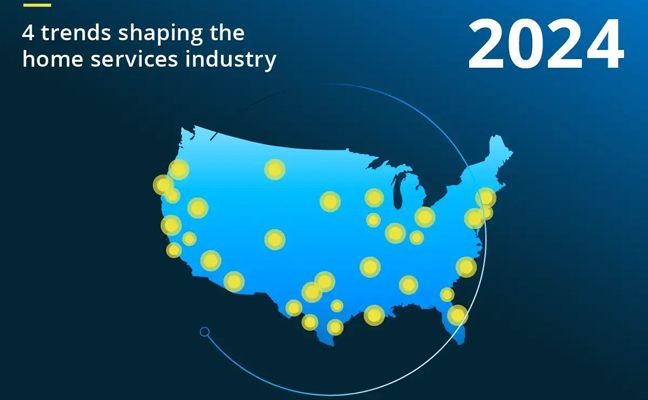 4 trends shaping the home services industry

2024